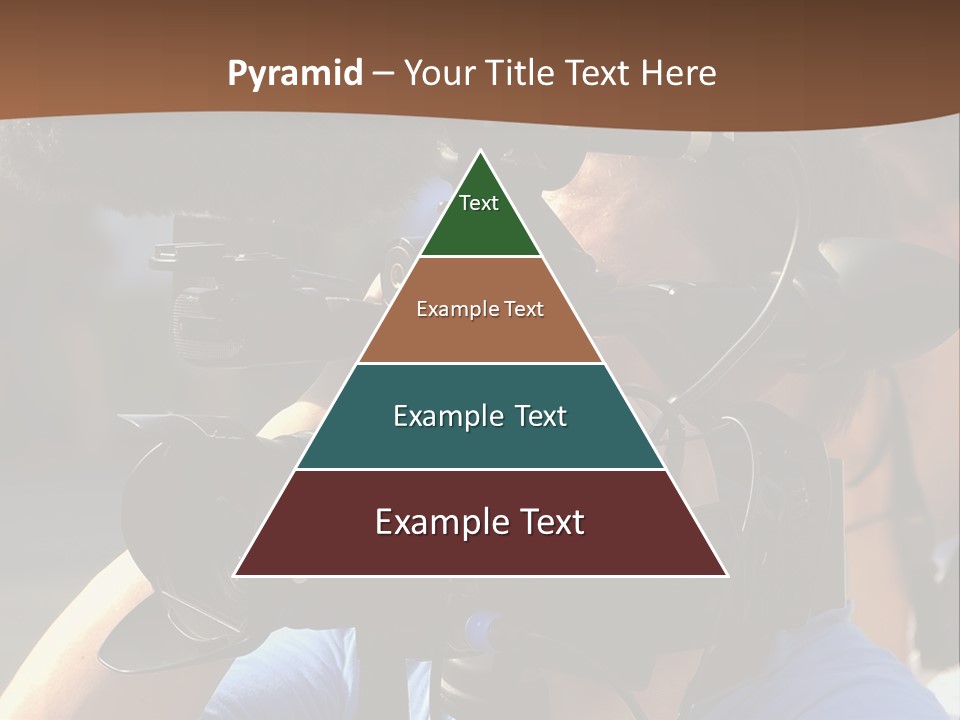 Pyramid – Your Title Text Here

Text

Example Text

Example Text

Example Text